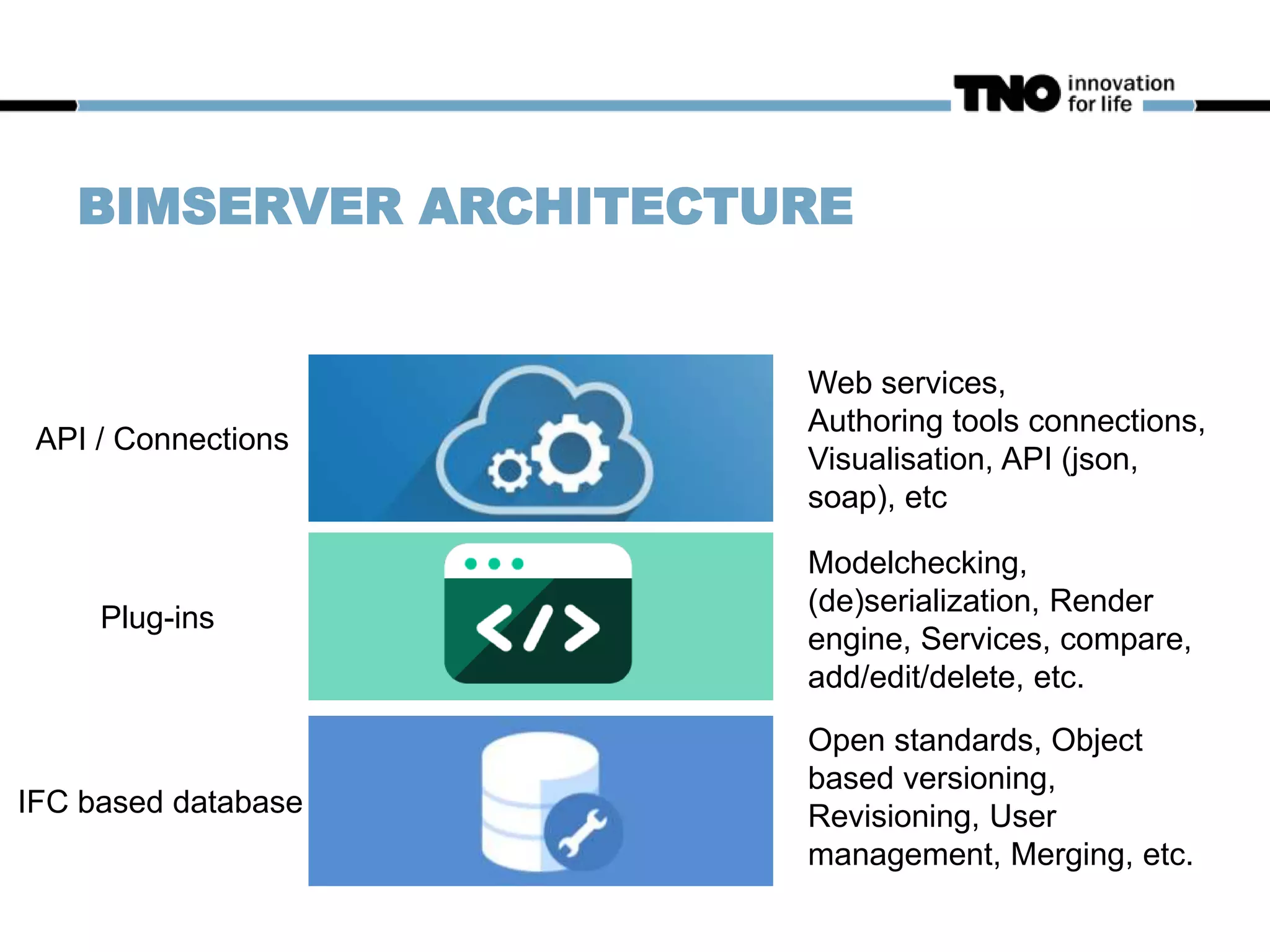 TNO innovation for life

BIMSERVER ARCHITECTURE

API / Connections

Web services, Authoring tools connections, Visualisation, API (json, soap), etc

Plug-ins

</>

Modelchecking, (de)serialization, Render engine, Services, compare, add/edit/delete, etc.

IFC based database

Open standards, Object based versioning, Revisioning, User management, Merging, etc.